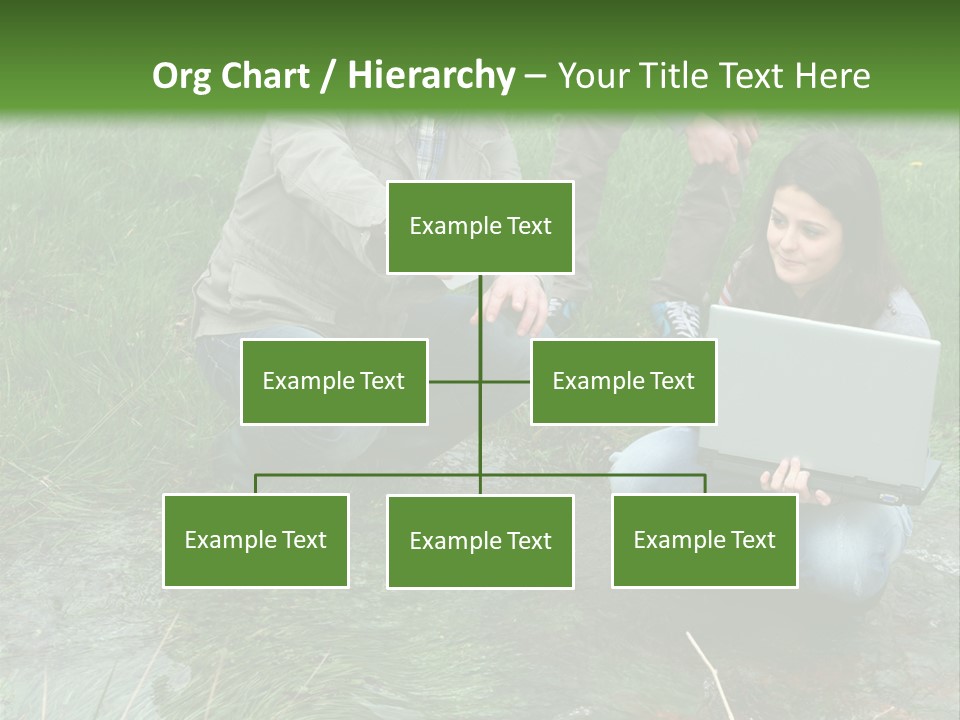 Org Chart / Hierarchy – Your Title Text Here

Example Text

Example Text

Example Text

Example Text

Example Text

Example Text